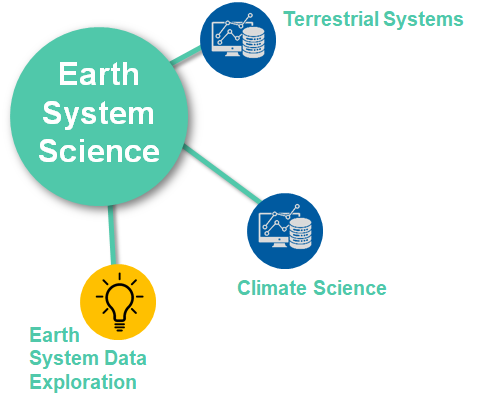 Earth System Science

Terrestrial Systems

Climate Science

Earth System Data Exploration